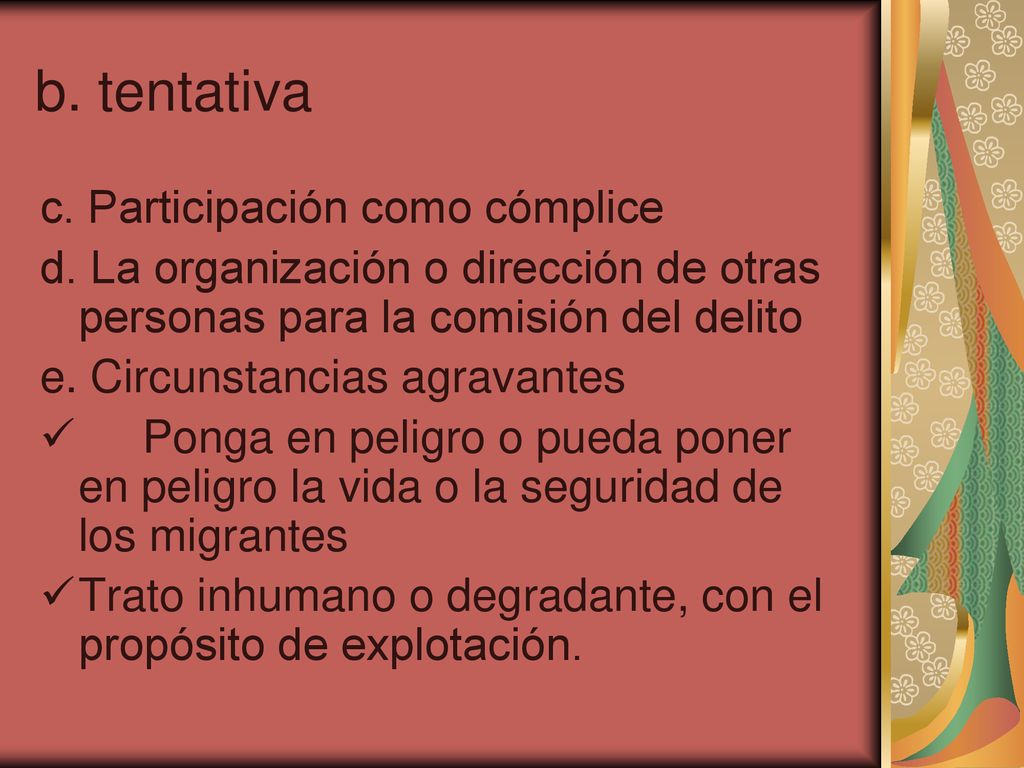 b. tentativa

c. Participación como cómplice

d. La organización o dirección de otras personas para la comisión del delito

e. Circunstancias agravantes

✓ Ponga en peligro o pueda poner en peligro la vida o la seguridad de los migrantes

✓ Trato inhumano o degradante, con el propósito de explotación.